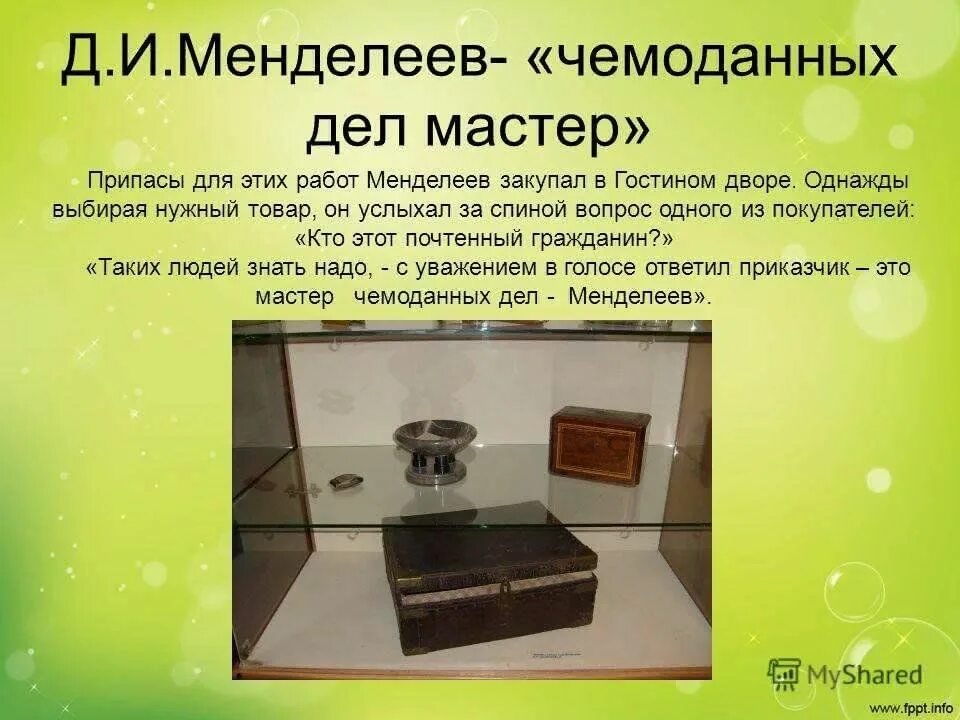 Д.И.Менделеев- «чемоданных дел мастер»

Припасы для этих работ Менделеев закупал в Гостином дворе. Однажды выбирая нужный товар, он услыхал за спиной вопрос одного из покупателей: «Кто этот почтенный гражданин?»

«Таких людей знать надо, - с уважением в голосе ответил приказчик – это мастер чемоданных дел - Менделеев».

MyShared

www.fppt.info